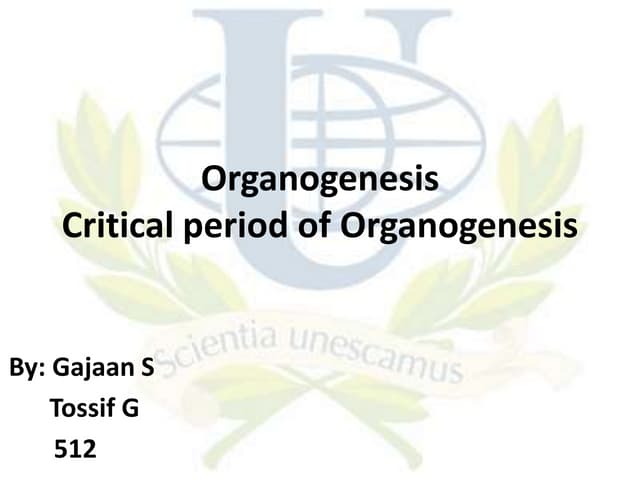 Organogenesis
Critical period of Organogenesis

Scientia unescamus

By: Gajaan S
Tossif G
512